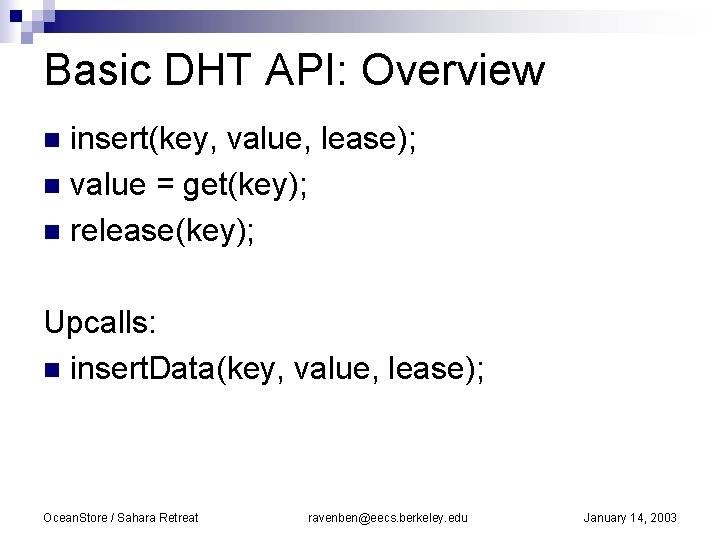 Basic DHT API: Overview

- insert(key, value, lease);
- value = get(key);
- release(key);

Upcalls:

- insertData(key, value, lease);

OceanStore / Sahara Retreat ravenben@eecs.berkeley.edu January 14, 2003